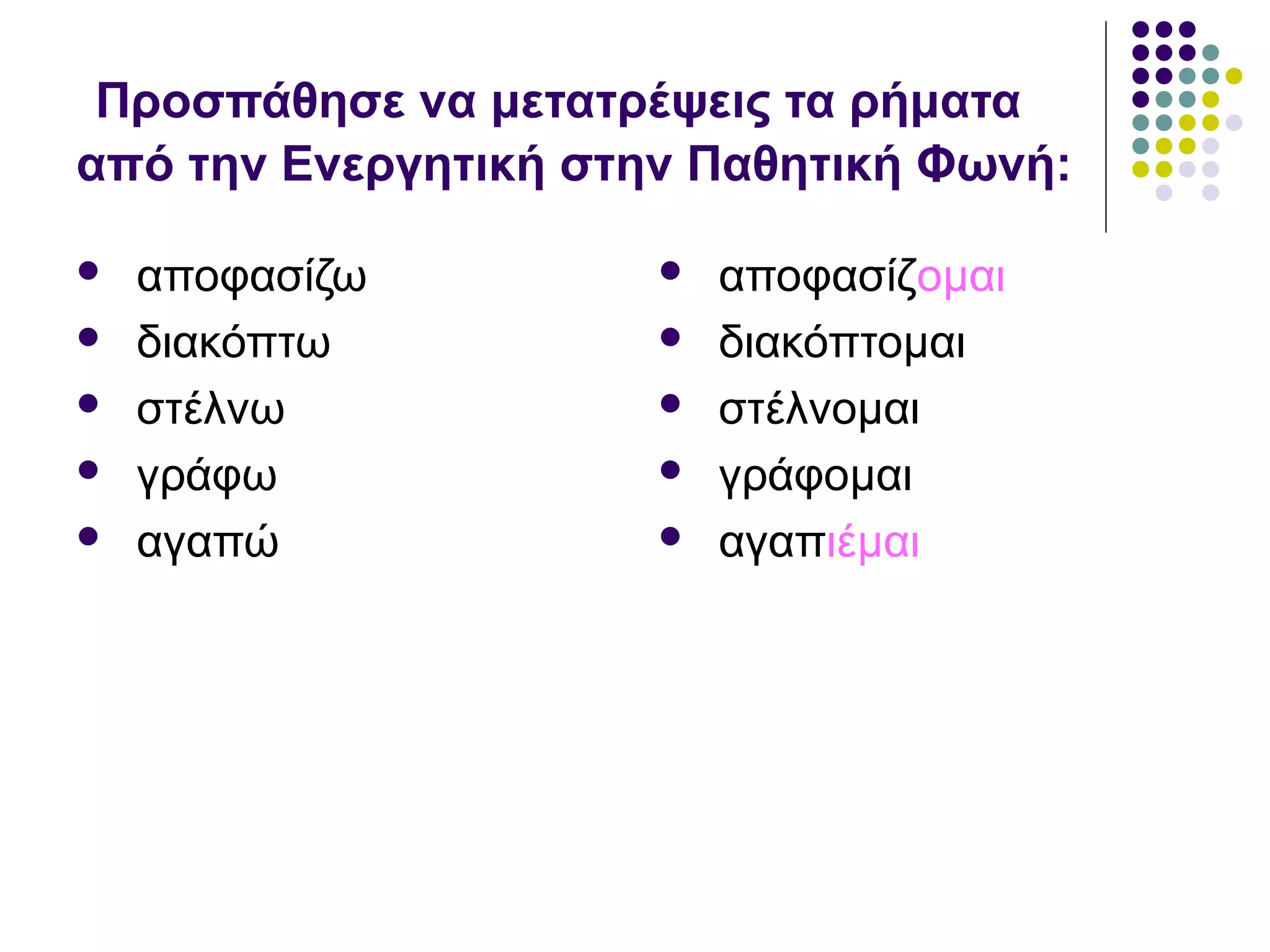 Προσπάθησε να μετατρέψεις τα ρήματα από την Ενεργητική στην Παθητική Φωνή:

- αποφασίζω
- διακόπτω
- στέλνω
- γράφω
- αγαπώ

- αποφασίζομαι
- διακόπτομαι
- στέλνομαι
- γράφομαι
- αγαπιέμαι